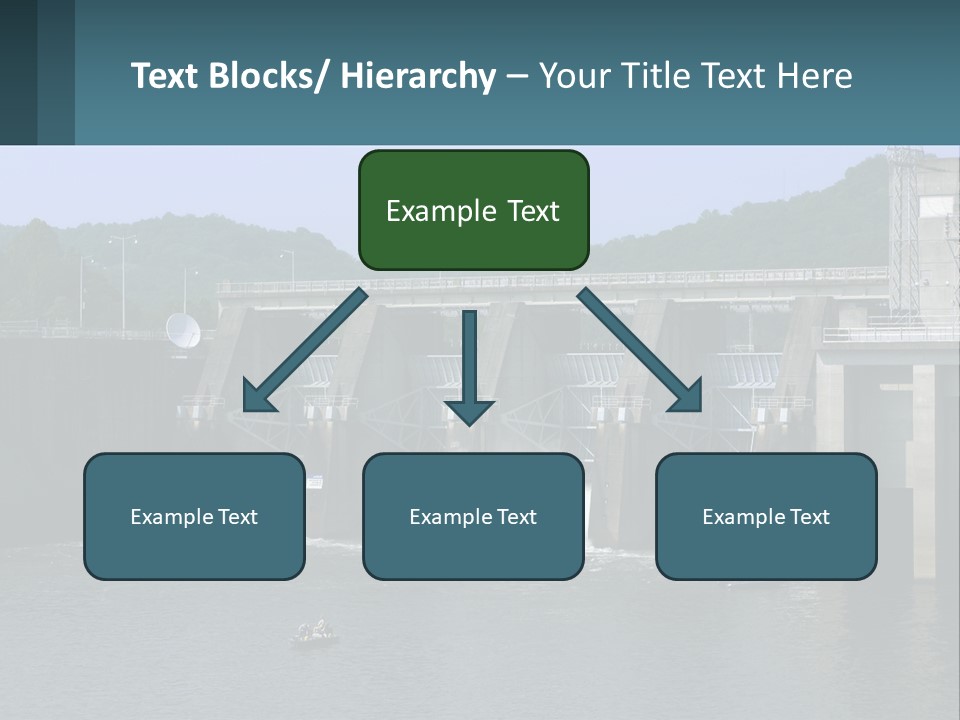 Text Blocks/ Hierarchy – Your Title Text Here

Example Text

Example Text

Example Text

Example Text